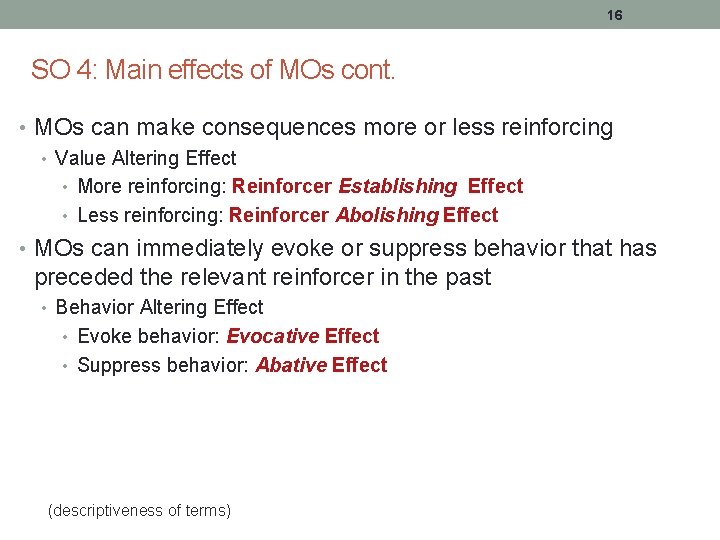 16

SO 4: Main effects of MOs cont.

• MOs can make consequences more or less reinforcing
  • Value Altering Effect
    • More reinforcing: Reinforcer Establishing Effect
    • Less reinforcing: Reinforcer Abolishing Effect
• MOs can immediately evoke or suppress behavior that has preceded the relevant reinforcer in the past
  • Behavior Altering Effect
    • Evoke behavior: Evocative Effect
    • Suppress behavior: Abative Effect

(descriptiveness of terms)